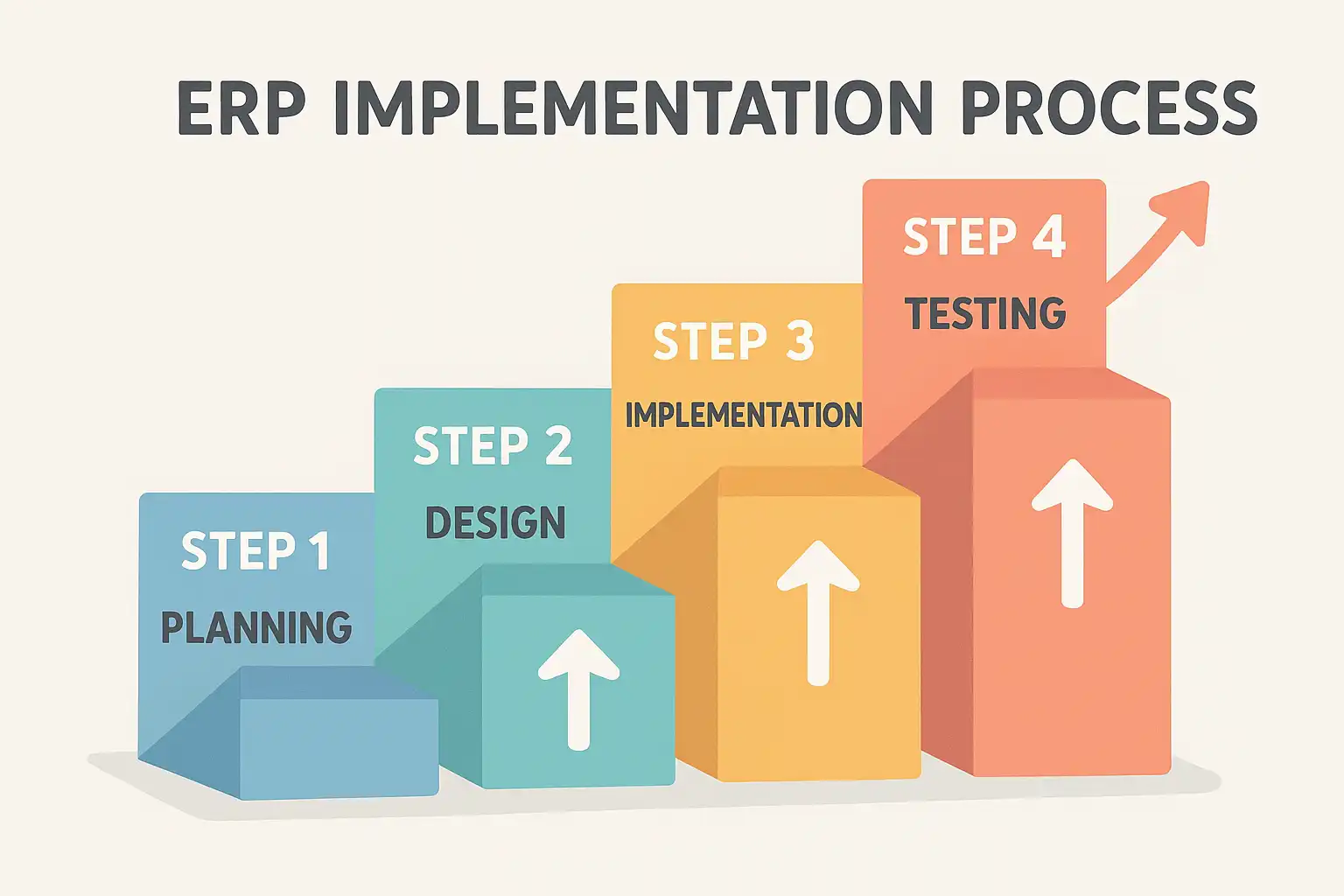 ERP IMPLEMENTATION PROCESS

STEP 1
PLANNING

STEP 2
DESIGN

STEP 3
IMPLEMENTATION

STEP 4
TESTING